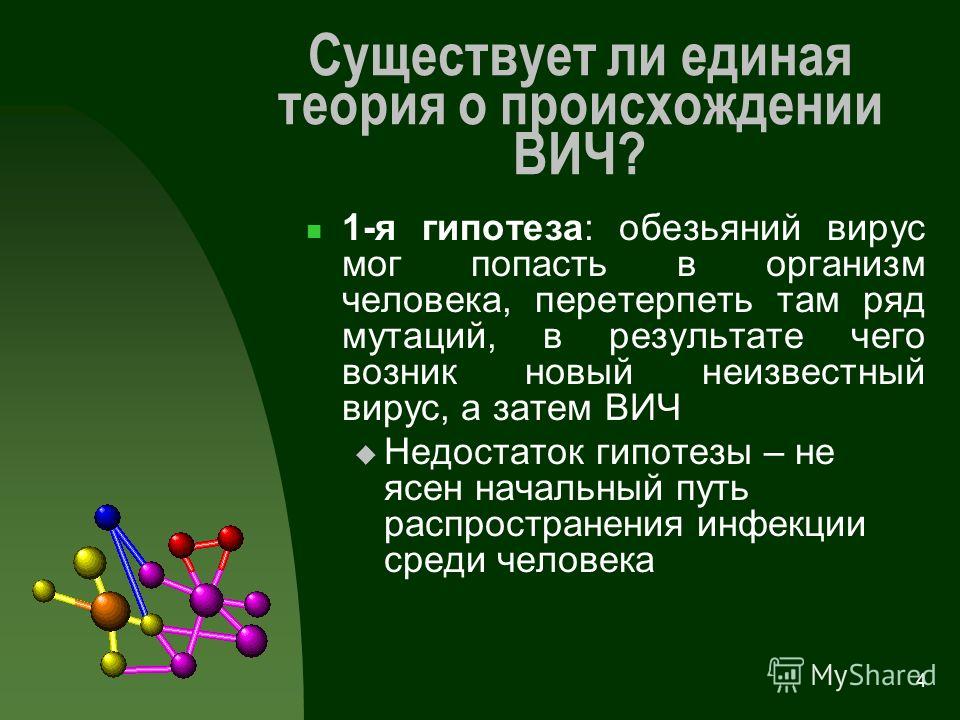 Существует ли единая теория о происхождении ВИЧ?

1-я гипотеза: обезьяний вирус мог попасть в организм человека, перетерпеть там ряд мутаций, в результате чего возник новый неизвестный вирус, а затем ВИЧ

Недостаток гипотезы – не ясен начальный путь распространения инфекции среди человека

MyShared

4